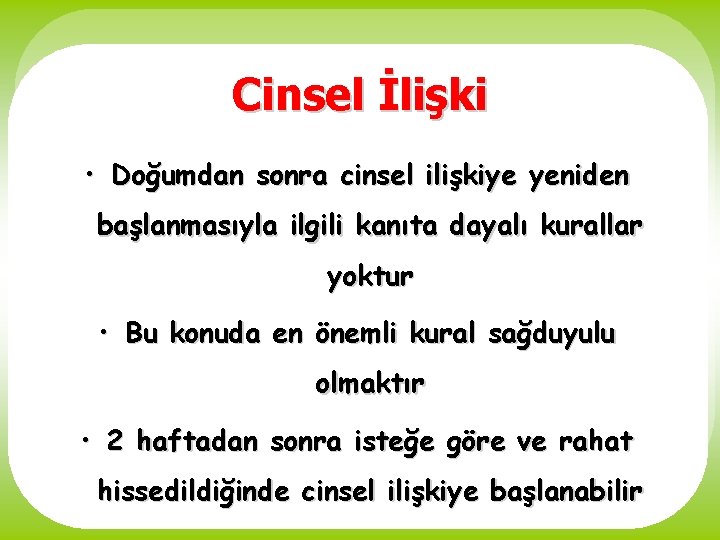 Cinsel İlişki

• Doğumdan sonra cinsel ilişkiye yeniden başlanmasıyla ilgili kanıta dayalı kurallar yoktur

• Bu konuda en önemli kural sağduyulu olmaktır

• 2 haftadan sonra isteğe göre ve rahat hissedildiğinde cinsel ilişkiye başlanabilir